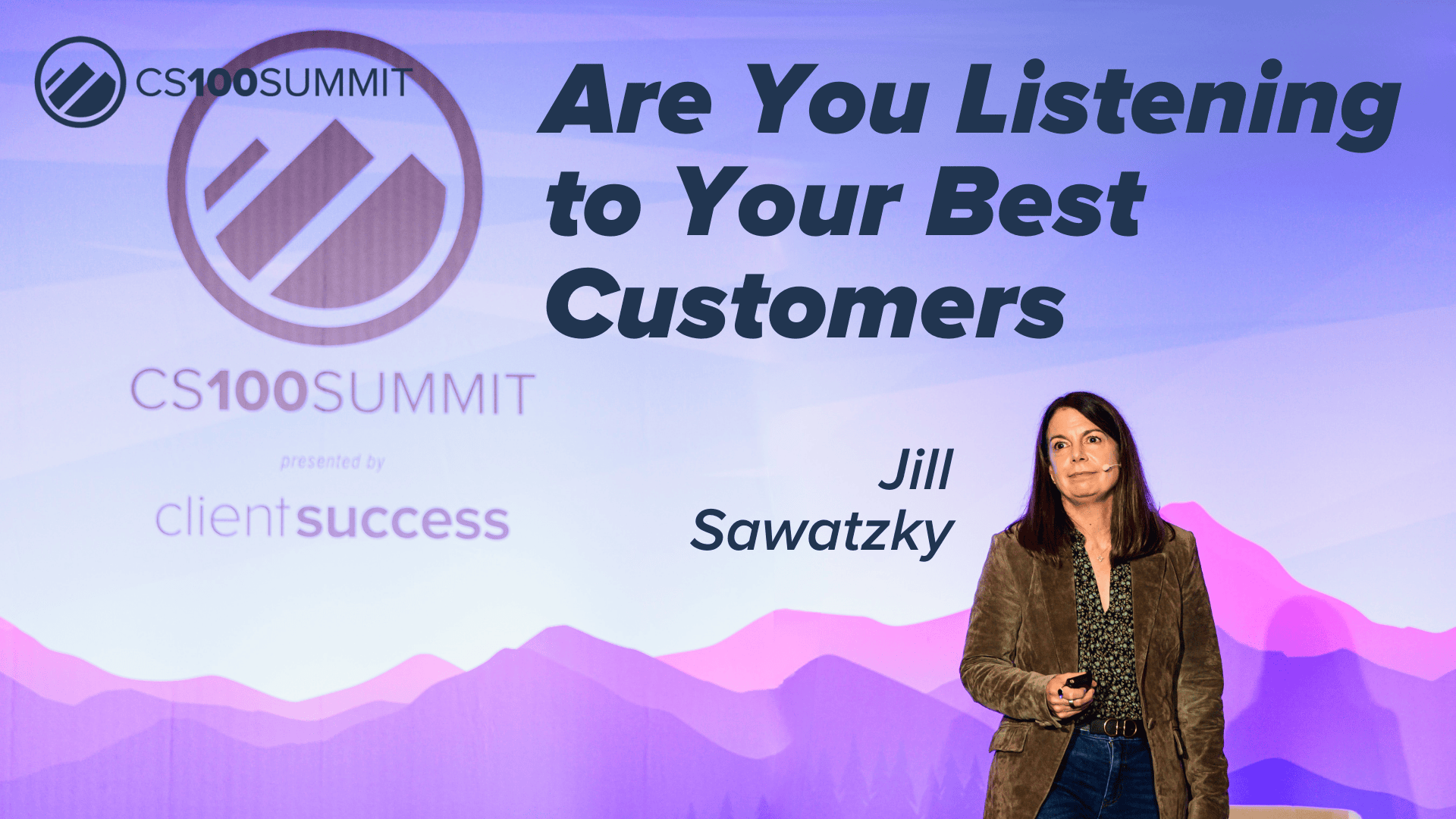 CS100SUMMIT

Are You Listening to Your Best Customers

CS100SUMMIT

presented by

clientsuccess

Jill Sawatzky